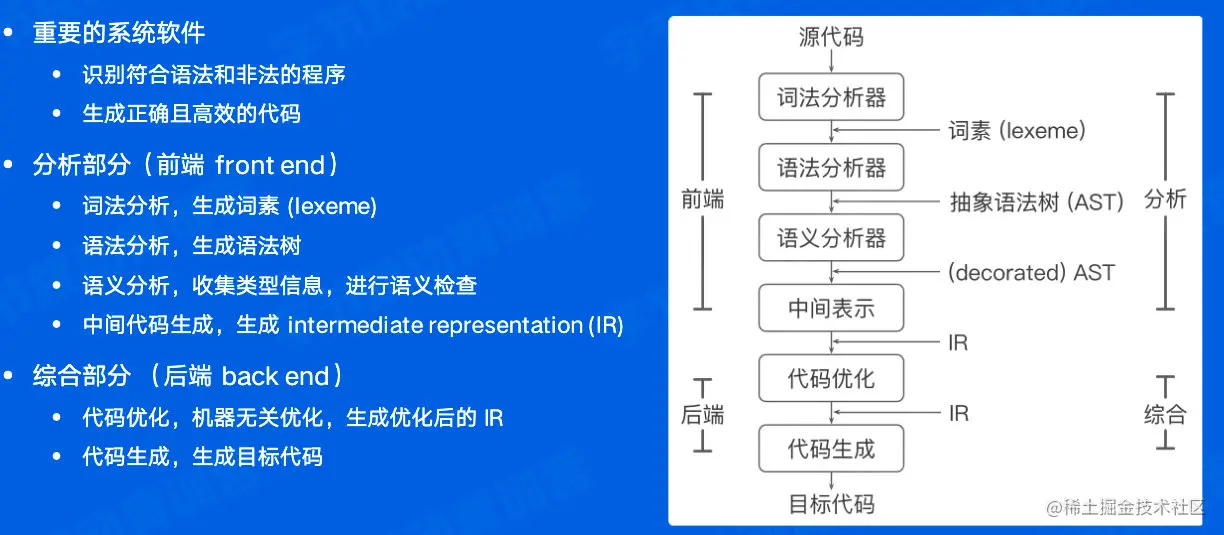 • 重要的系统软件
  • 识别符合语法和非法的程序
  • 生成正确且高效的代码
• 分析部分（前端 front end）
  • 词法分析，生成词素 (lexeme)
  • 语法分析，生成语法树
  • 语义分析，收集类型信息，进行语义检查
  • 中间代码生成，生成 intermediate representation (IR)
• 综合部分 （后端 back end）
  • 代码优化，机器无关优化，生成优化后的 IR
  • 代码生成，生成目标代码

源代码
词法分析器
词素 (lexeme)
语法分析器
抽象语法树 (AST)
语义分析器
(decorated) AST
中间表示
IR
代码优化
IR
代码生成
目标代码
前端
后端
分析
综合
@稀土掘金技术社区